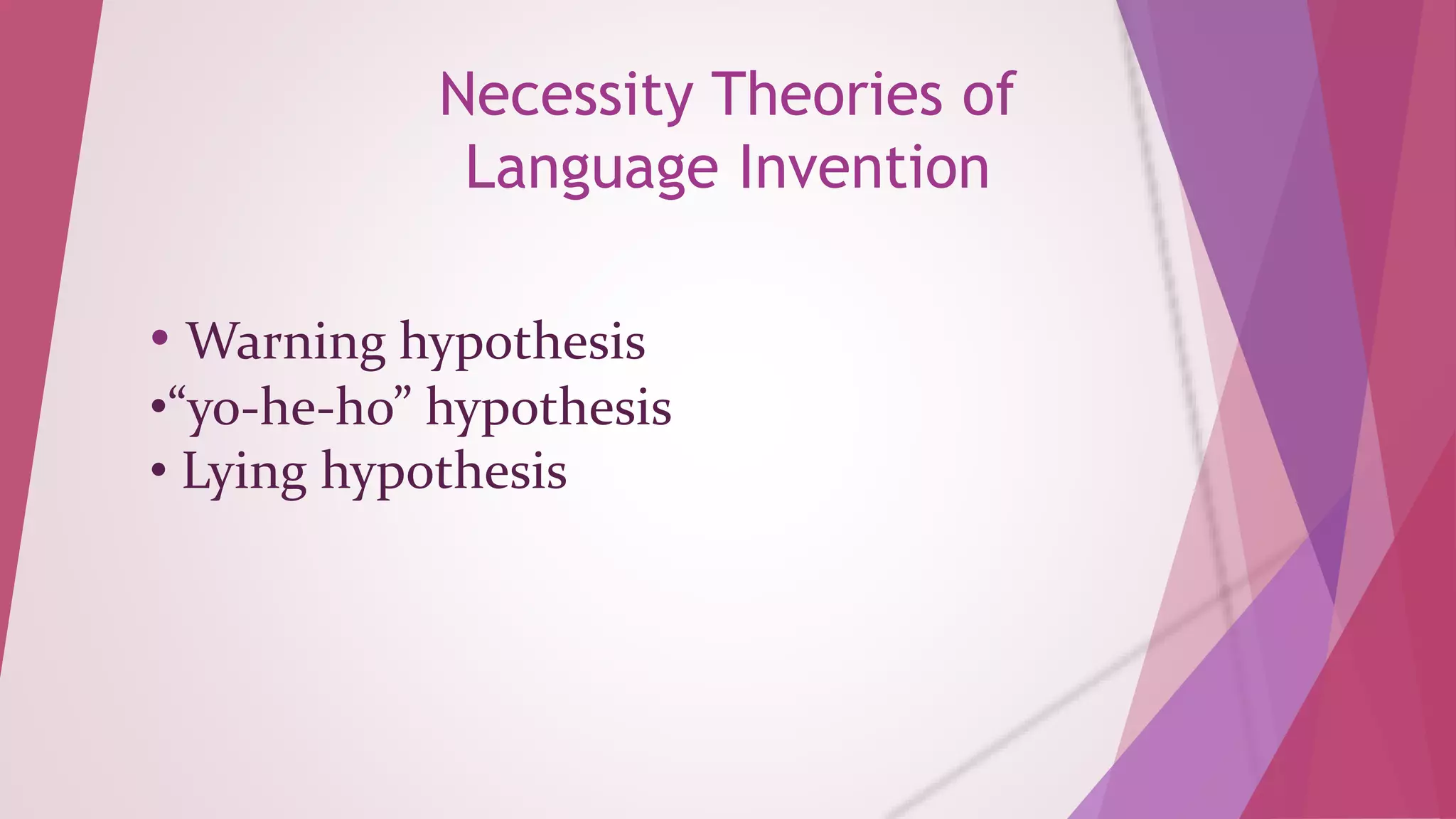 Necessity Theories of Language Invention

• Warning hypothesis
•“yo-he-ho” hypothesis
• Lying hypothesis